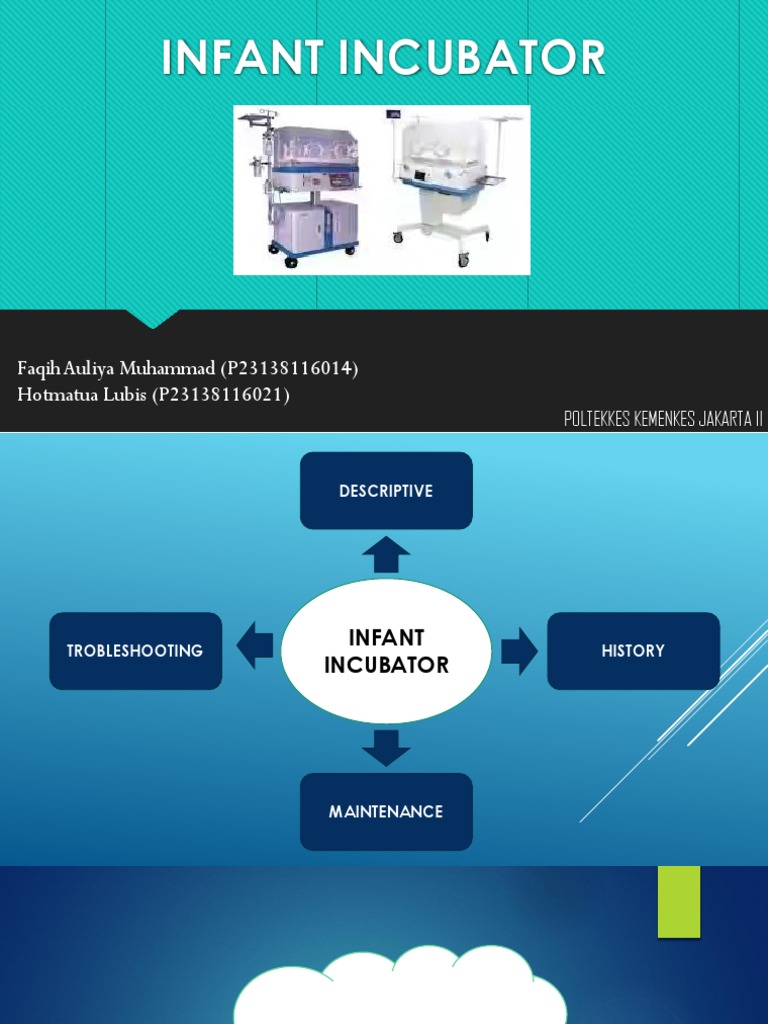 INFANT INCUBATOR

Faqih Auliya Muhammad (P23138116014)
Hotmatua Lubis (P23138116021)

POLTEKKES KEMENKES JAKARTA II

DESCRIPTIVE

TROBLESHOOTING

INFANT INCUBATOR

HISTORY

MAINTENANCE